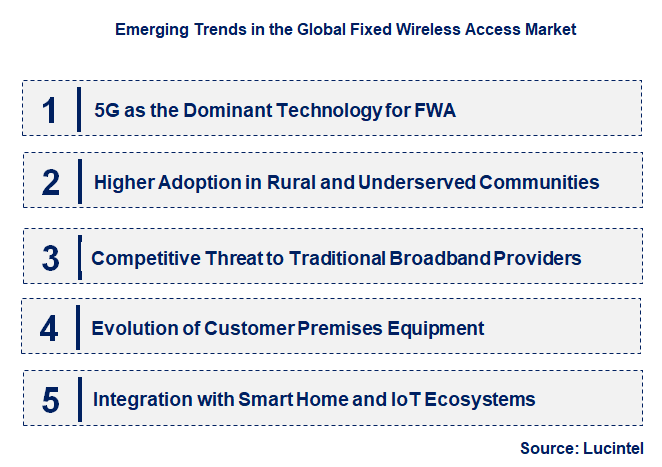 Emerging Trends in the Global Fixed Wireless Access Market

1 5G as the Dominant Technology for FWA

2 Higher Adoption in Rural and Underserved Communities

3 Competitive Threat to Traditional Broadband Providers

4 Evolution of Customer Premises Equipment

5 Integration with Smart Home and IoT Ecosystems

Source: Lucintel